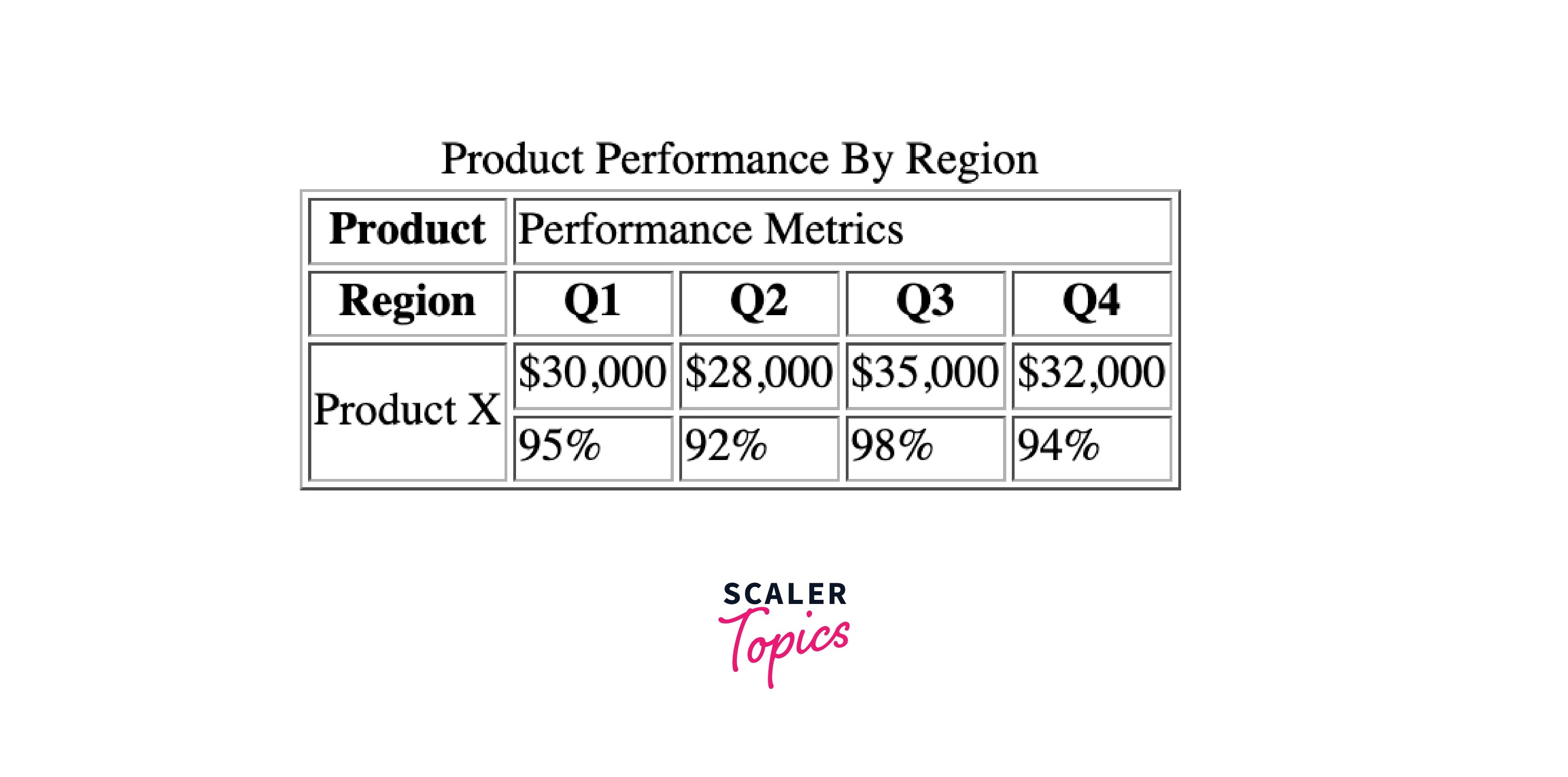 Product Performance By Region

| Product | Performance Metrics | | | |
|---|---|---|---|---|
| Region | Q1 | Q2 | Q3 | Q4 |
| Product X | \$30,000 | \$28,000 | \$35,000 | \$32,000 |
| | 95% | 92% | 98% | 94% |

SCALER Topics